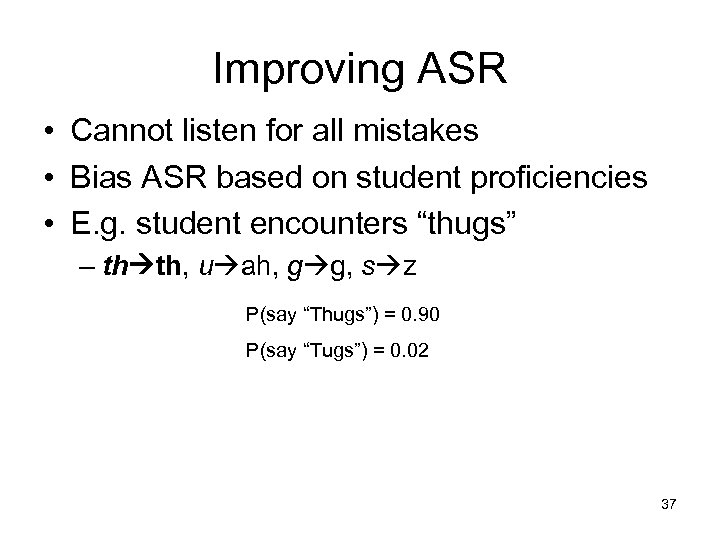 Improving ASR

• Cannot listen for all mistakes
• Bias ASR based on student proficiencies
• E.g. student encounters “thugs”
– th→th, u→ah, g→g, s→z

P(say “Thugs”) = 0.90

P(say “Tugs”) = 0.02

37